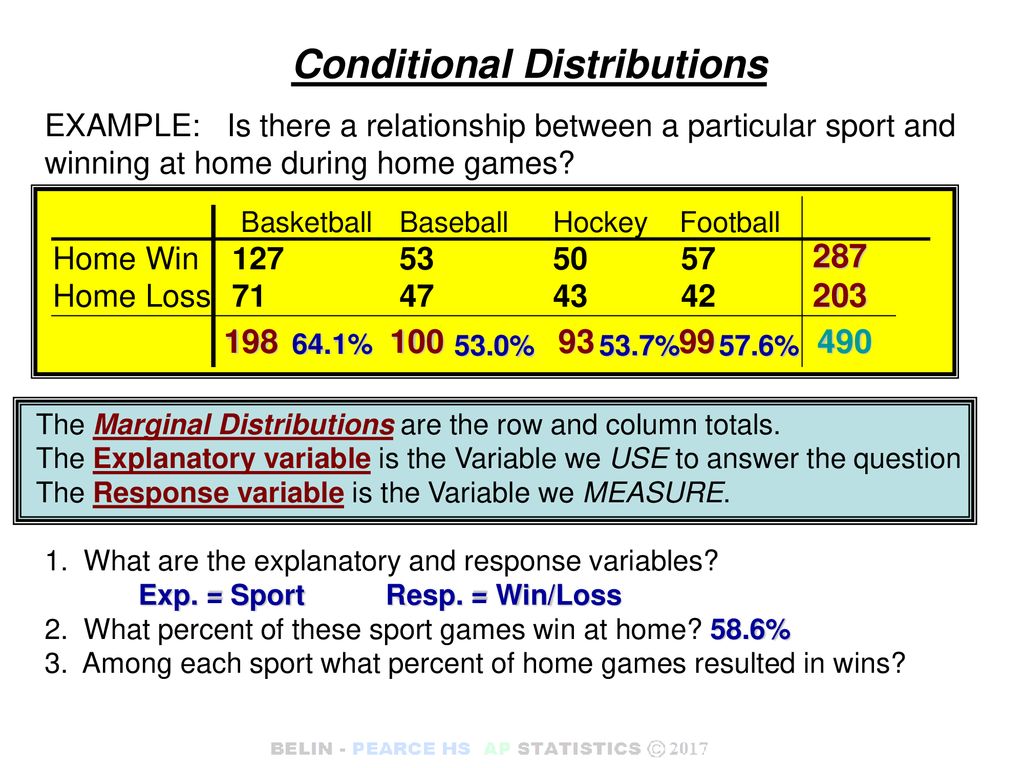 Conditional Distributions

EXAMPLE: Is there a relationship between a particular sport and winning at home during home games?

| | Basketball | Baseball | Hockey | Football | |
|---|---|---|---|---|---|
| Home Win | 127 | 53 | 50 | 57 | 287 |
| Home Loss | 71 | 47 | 43 | 42 | 203 |
| | 198 64.1% | 100 53.0% | 93 53.7% | 99 57.6% | 490 |

The Marginal Distributions are the row and column totals.
The Explanatory variable is the Variable we USE to answer the question
The Response variable is the Variable we MEASURE.

1. What are the explanatory and response variables?
Exp. = Sport Resp. = Win/Loss
2. What percent of these sport games win at home? 58.6%
3. Among each sport what percent of home games resulted in wins?

BELIN - PEARCE HS AP STATISTICS © 2017